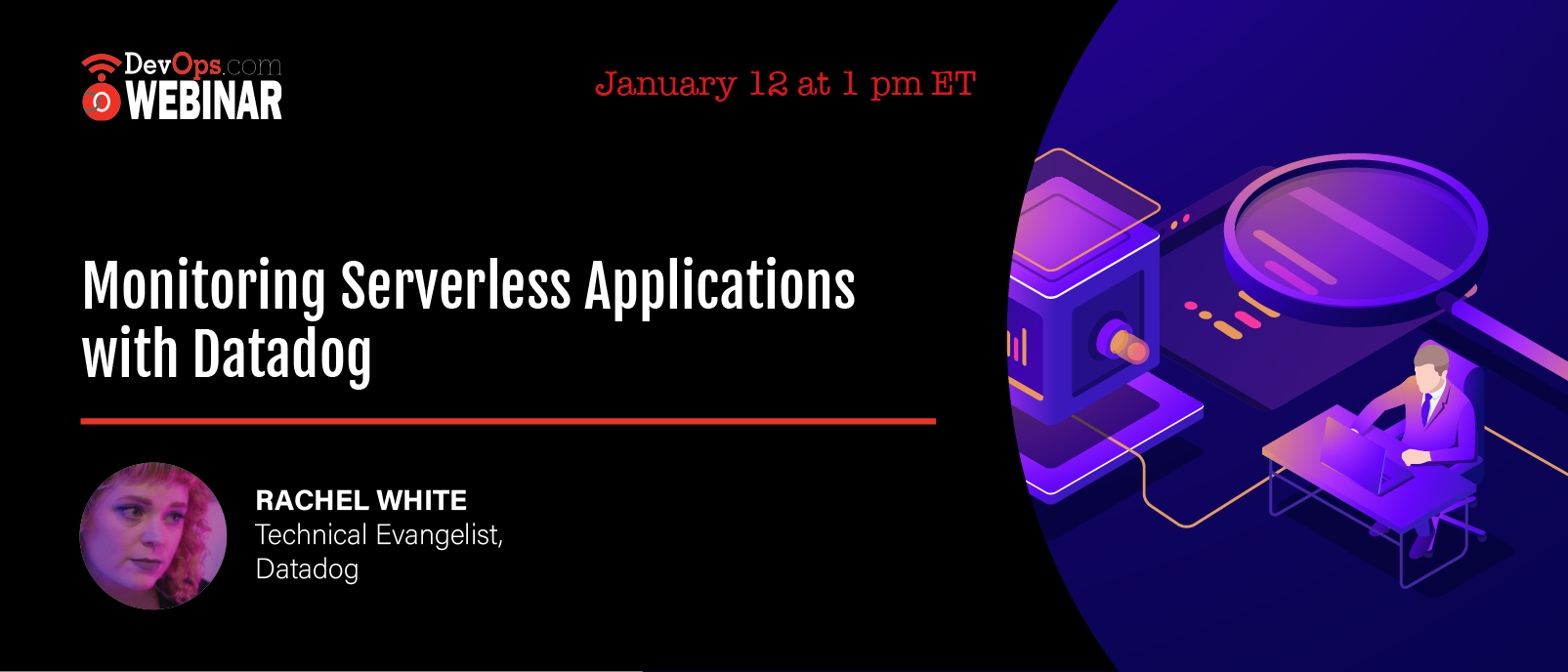 DevOps.com
WEBINAR

January 12 at 1 pm ET

Monitoring Serverless Applications with Datadog

RACHEL WHITE
Technical Evangelist,
Datadog